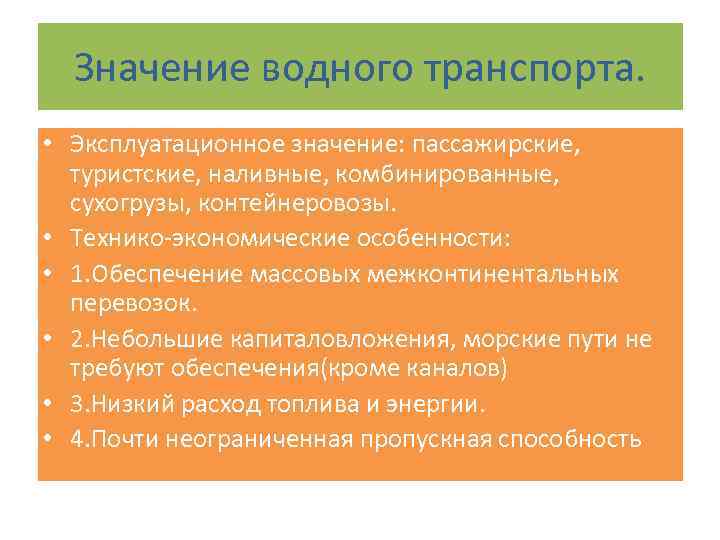 Значение водного транспорта.

• Эксплуатационное значение: пассажирские, туристские, наливные, комбинированные, сухогрузы, контейнеровозы.
• Технико-экономические особенности:
• 1.Обеспечение массовых межконтинентальных перевозок.
• 2.Небольшие капиталовложения, морские пути не требуют обеспечения(кроме каналов)
• 3.Низкий расход топлива и энергии.
• 4.Почти неограниченная пропускная способность